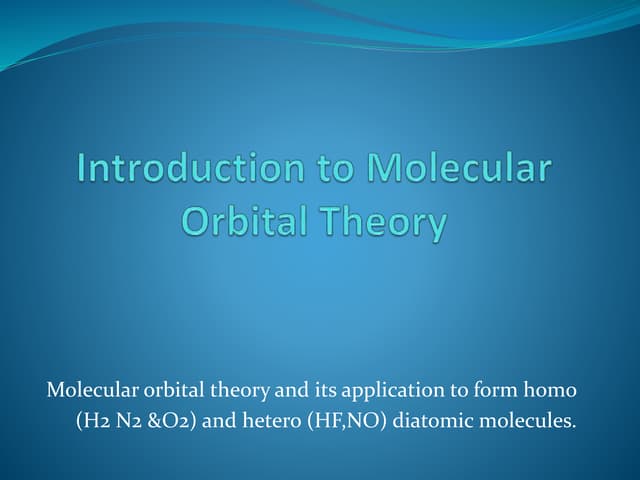 Introduction to Molecular Orbital Theory

Molecular orbital theory and its application to form homo (H2 N2 &O2) and hetero (HF,NO) diatomic molecules.